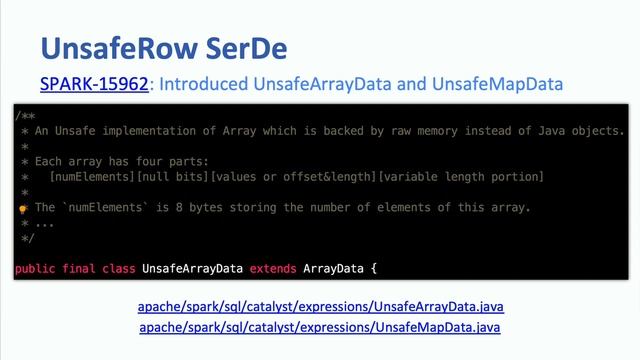 UnsafeRow SerDe

SPARK-15962: Introduced UnsafeArrayData and UnsafeMapData

/**
 * An Unsafe implementation of Array which is backed by raw memory instead of Java objects.
 *
 * Each array has four parts:
 *   [numElements][null bits][values or offset&length][variable length portion]
 *
 * The `numElements` is 8 bytes storing the number of elements of this array.
 * ...
 */

public final class UnsafeArrayData extends ArrayData {

apache/spark/sql/catalyst/expressions/UnsafeArrayData.java
apache/spark/sql/catalyst/expressions/UnsafeMapData.java